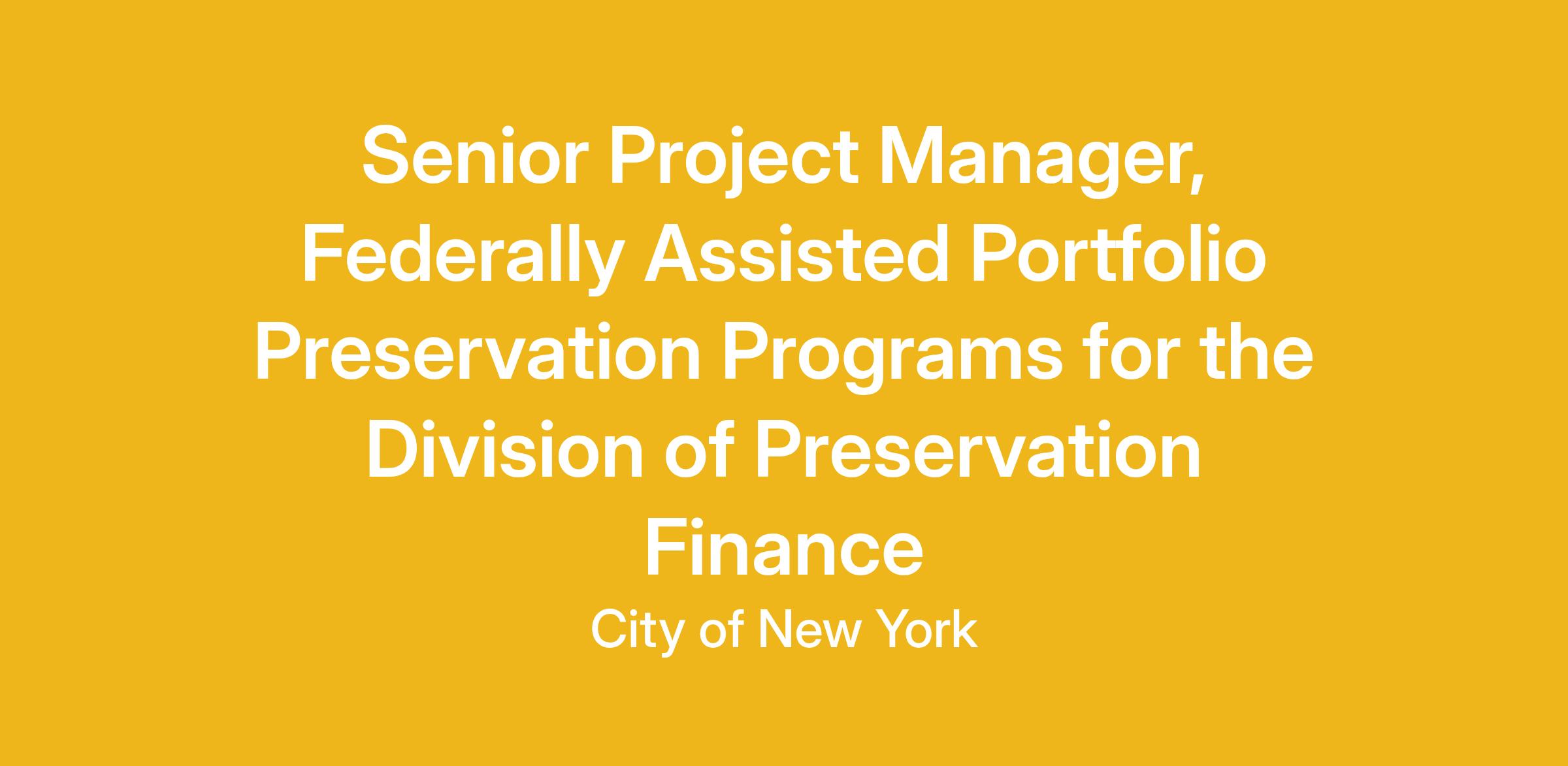 Senior Project Manager, Federally Assisted Portfolio Preservation Programs for the Division of Preservation Finance

City of New York